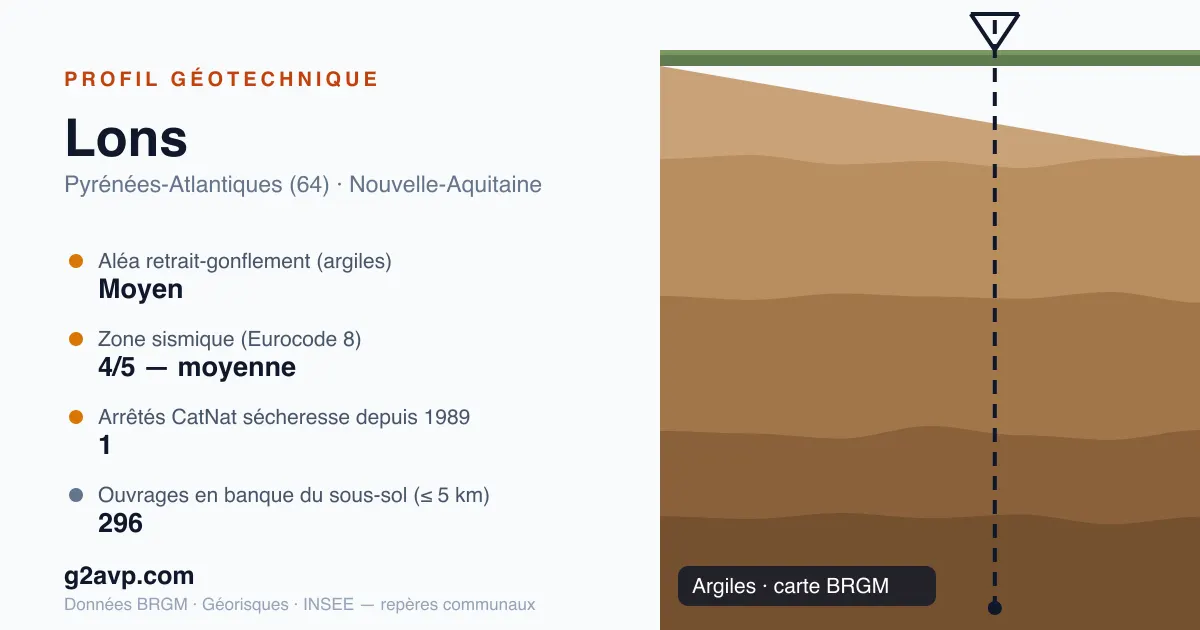 PROFIL GÉOTECHNIQUE

Lons

Pyrénées-Atlantiques (64) · Nouvelle-Aquitaine

Aléa retrait-gonflement (argiles)
Moyen

Zone sismique (Eurocode 8)
4/5 — moyenne

Arrêtés CatNat sécheresse depuis 1989
1

Ouvrages en banque du sous-sol (≤ 5 km)
296

g2avp.com
Données BRGM · Géorisques · INSEE — repères communaux

Argiles · carte BRGM